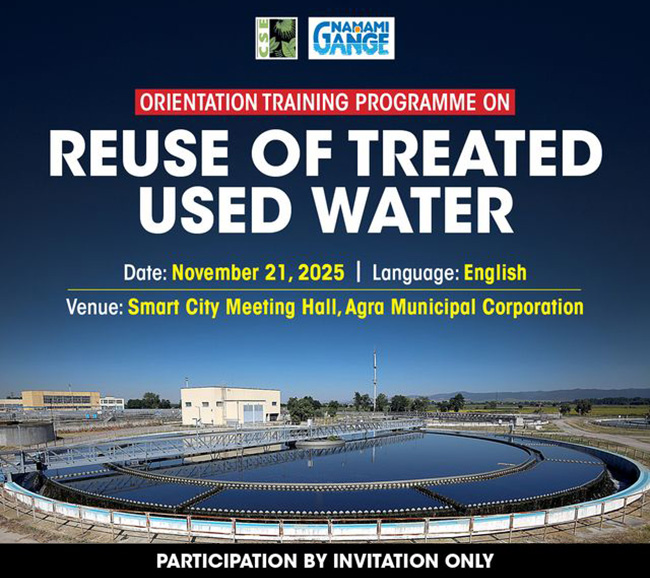 CSE

NAMAMI GANGE

ORIENTATION TRAINING PROGRAMME ON

REUSE OF TREATED USED WATER

Date: November 21, 2025 | Language: English

Venue: Smart City Meeting Hall, Agra Municipal Corporation

PARTICIPATION BY INVITATION ONLY